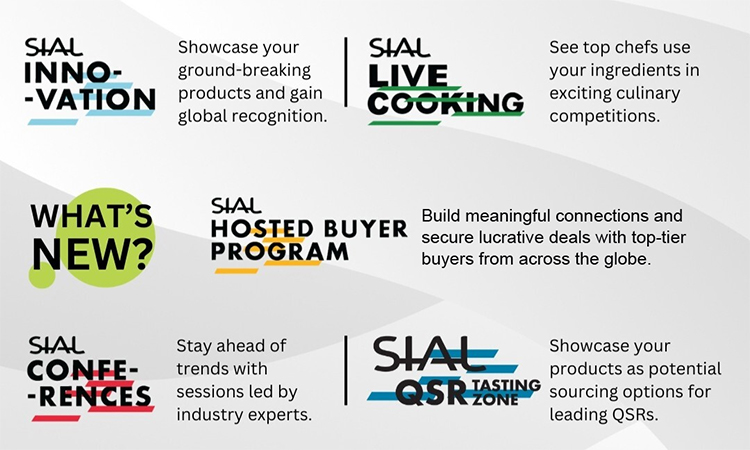 SIAL INNO-
-VATION

Showcase your ground-breaking products and gain global recognition.

SIAL LIVE COOKING

See top chefs use your ingredients in exciting culinary competitions.

WHAT'S NEW?

SIAL HOSTED BUYER PROGRAM

Build meaningful connections and secure lucrative deals with top-tier buyers from across the globe.

SIAL CONFE-
-RENCES

Stay ahead of trends with sessions led by industry experts.

SIAL QSR TASTING ZONE

Showcase your products as potential sourcing options for leading QSRs.